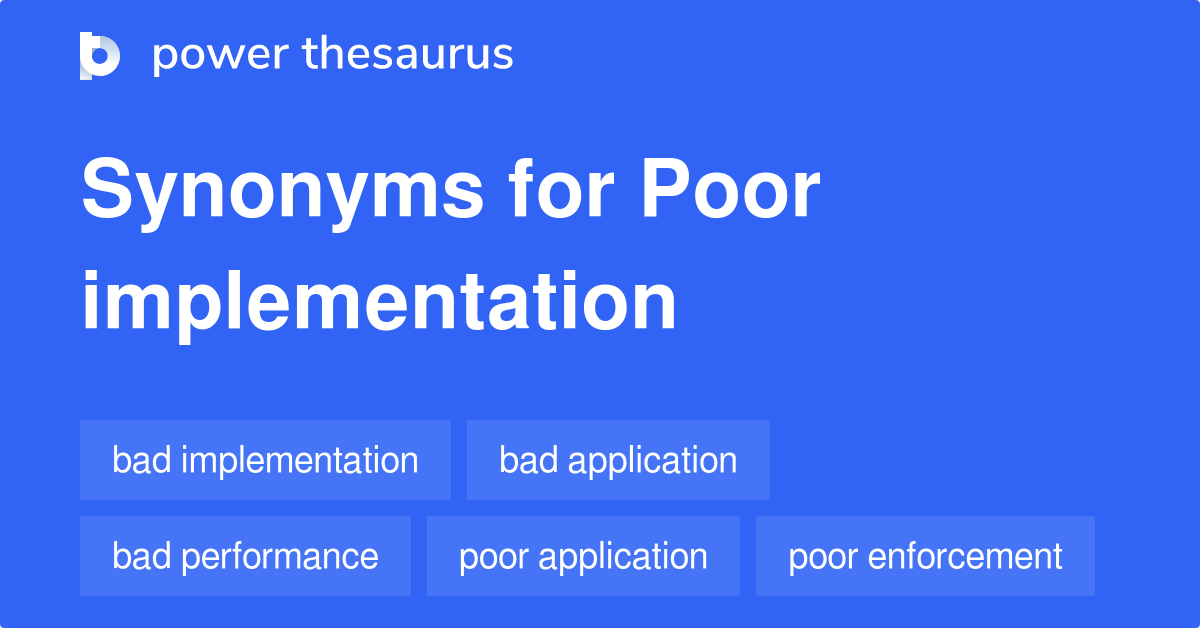 power thesaurus

Synonyms for Poor implementation

bad implementation
bad application
bad performance
poor application
poor enforcement